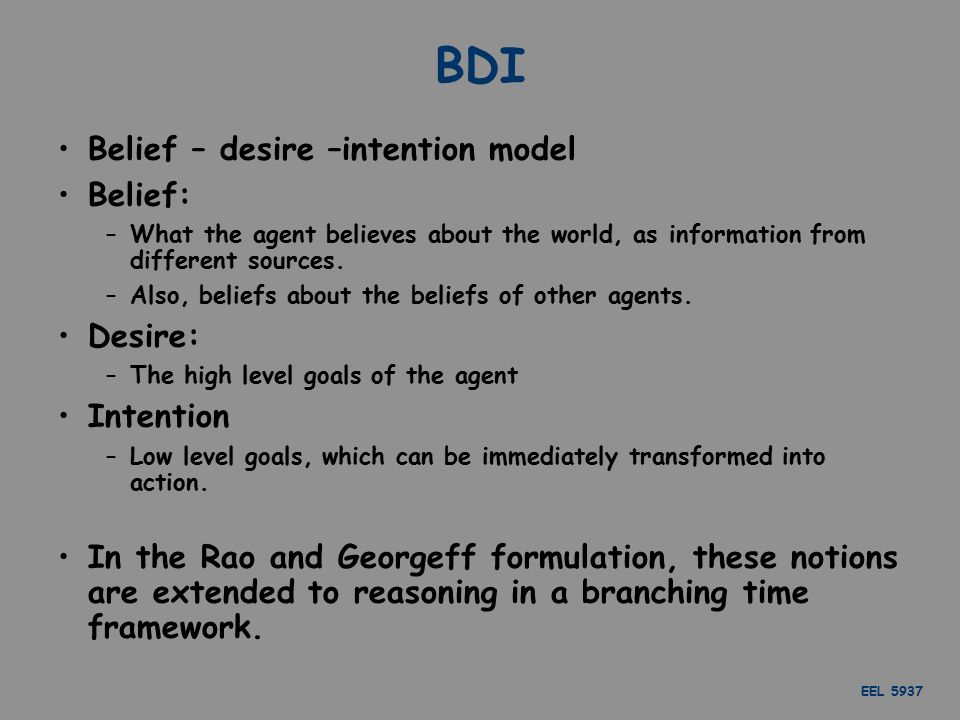 BDI

• Belief – desire –intention model
• Belief:
– What the agent believes about the world, as information from different sources.
– Also, beliefs about the beliefs of other agents.
• Desire:
– The high level goals of the agent
• Intention
– Low level goals, which can be immediately transformed into action.

• In the Rao and Georgeff formulation, these notions are extended to reasoning in a branching time framework.

EEL 5937